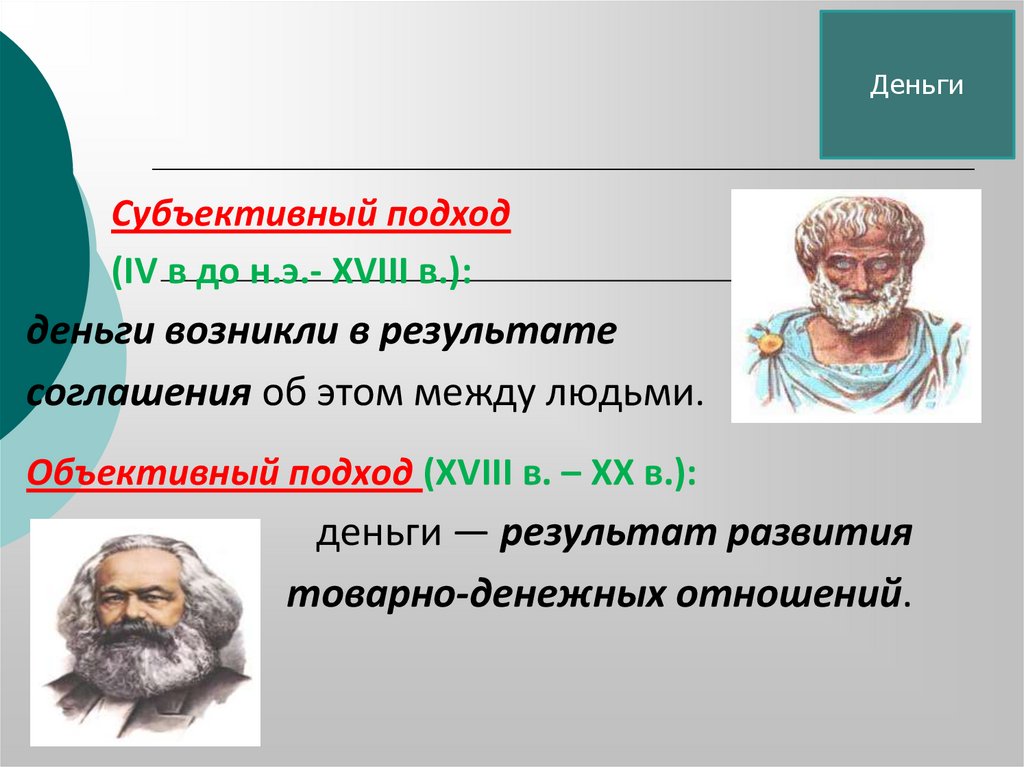 Деньги

Субъективный подход
(IV в до н.э.- XVIII в.):
деньги возникли в результате соглашения об этом между людьми.

Объективный подход (XVIII в. – XX в.):
деньги — результат развития товарно-денежных отношений.